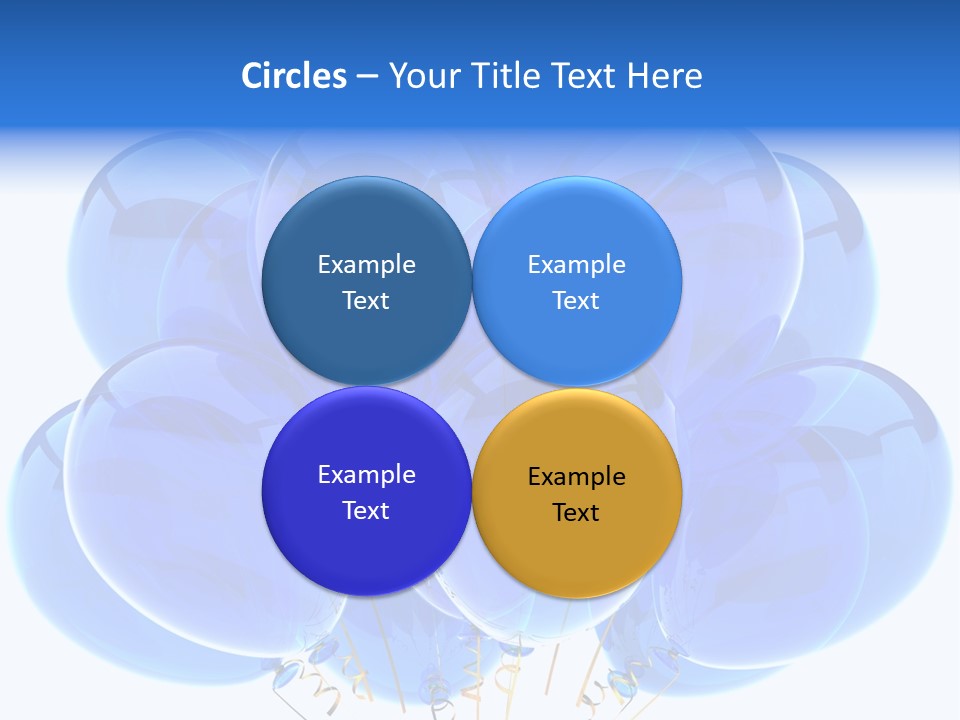 Circles – Your Title Text Here

Example Text

Example Text

Example Text

Example Text